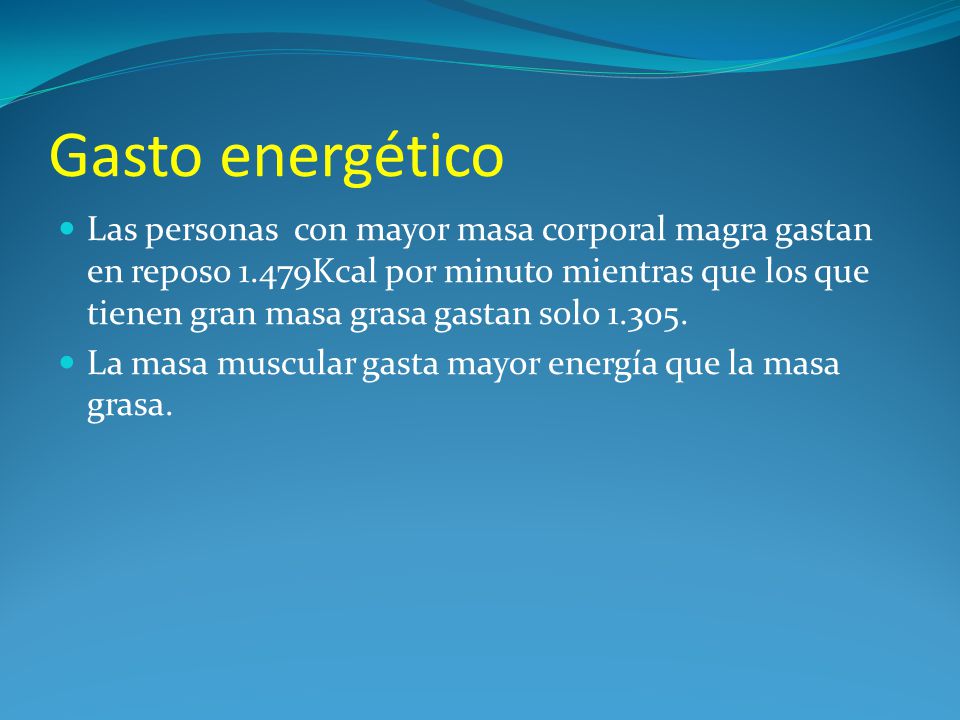 Gasto energético

- Las personas con mayor masa corporal magra gastan en reposo 1.479Kcal por minuto mientras que los que tienen gran masa grasa gastan solo 1.305.
- La masa muscular gasta mayor energía que la masa grasa.